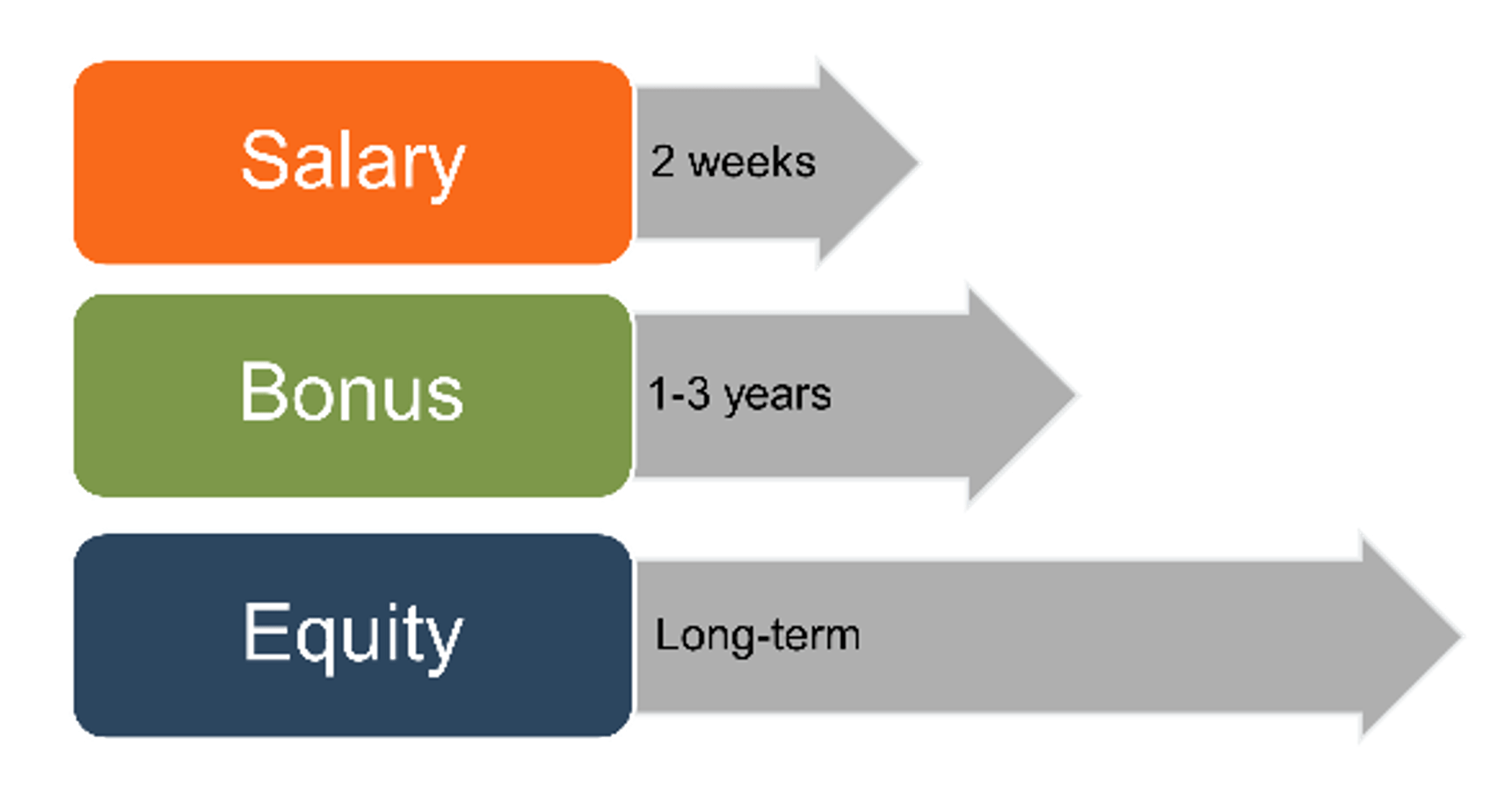 Salary

2 weeks

Bonus

1-3 years

Equity

Long-term